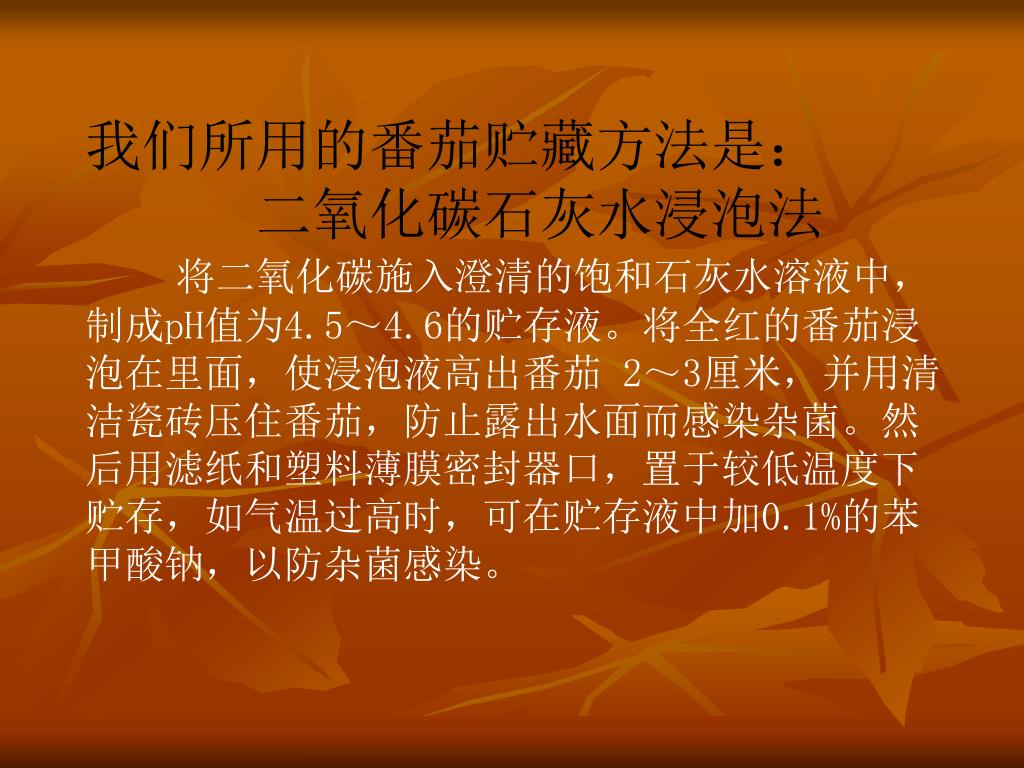 我们所用的番茄贮藏方法是：

二氧化碳石灰水浸泡法

将二氧化碳施入澄清的饱和石灰水溶液中，制成pH值为4.5～4.6的贮存液。将全红的番茄浸泡在里面，使浸泡液高出番茄 2～3厘米，并用清洁瓷砖压住番茄，防止露出水面而感染杂菌。然后用滤纸和塑料薄膜密封器口，置于较低温度下贮存，如气温过高时，可在贮存液中加0.1%的苯甲酸钠，以防杂菌感染。